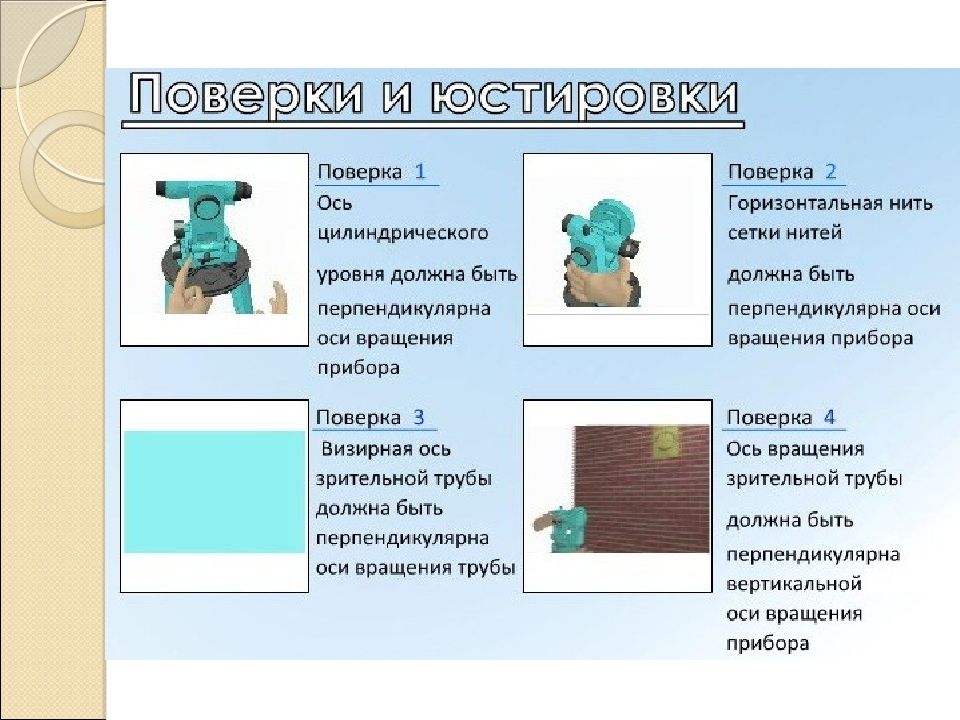 Поверки и юстировки

Поверка 1
Ось цилиндрического уровня должна быть перпендикулярна оси вращения прибора

Поверка 2
Горизонтальная нить сетки нитей должна быть перпендикулярна оси вращения прибора

Поверка 3
Визирная ось зрительной трубы должна быть перпендикулярна оси вращения трубы

Поверка 4
Ось вращения зрительной трубы должна быть перпендикулярна вертикальной оси вращения прибора